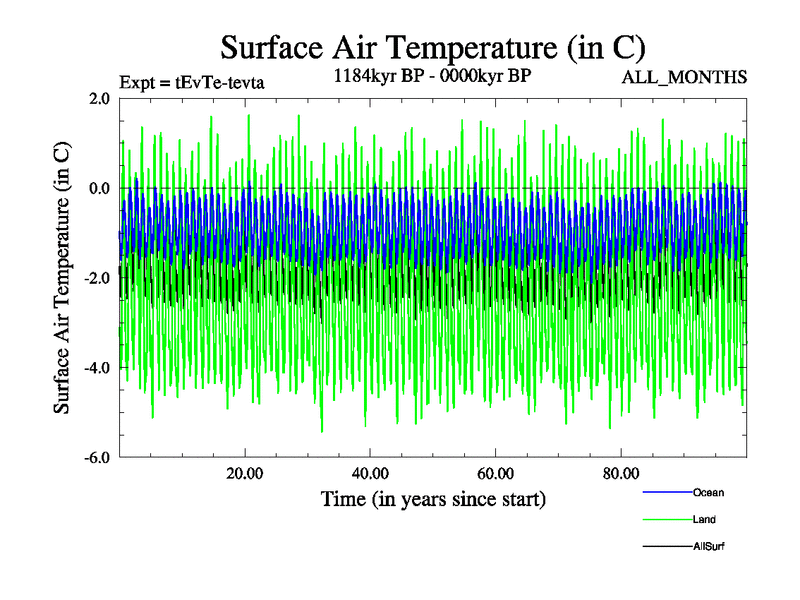 Surface Air Temperature (in C)

Expt = tEvTe-tevta

1184kyr BP - 0000kyr BP

ALL_MONTHS

Surface Air Temperature (in C)

2.0

0.0

-2.0

-4.0

-6.0

20.00

40.00

60.00

80.00

Time (in years since start)

Ocean

Land

AllSurf